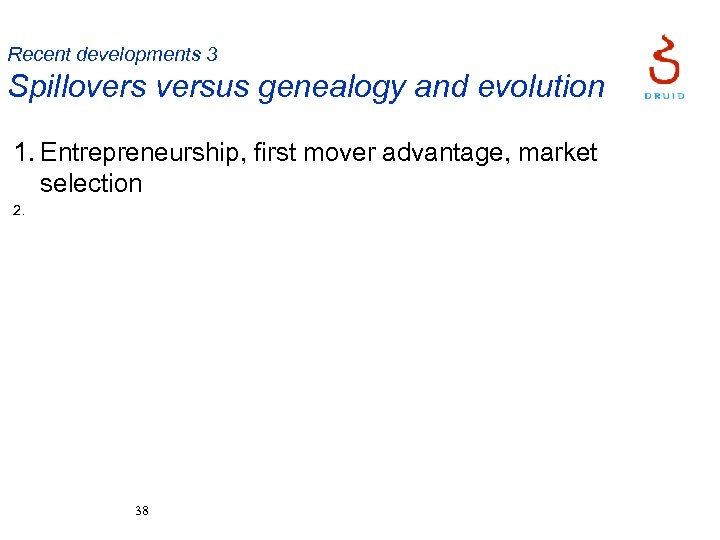 Recent developments 3
Spillovers versus genealogy and evolution

DRUID

1. Entrepreneurship, first mover advantage, market selection
2.

38